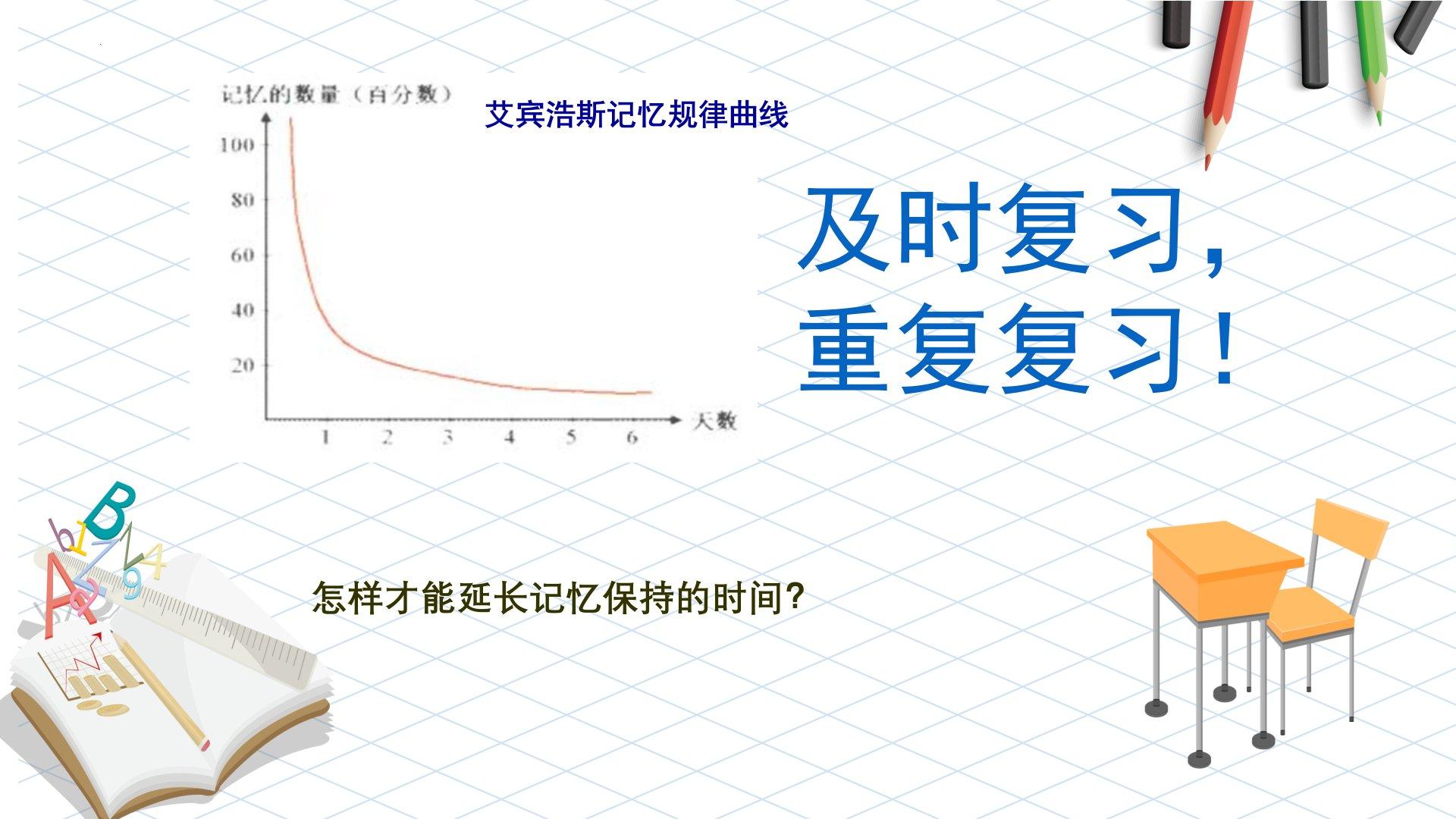 记忆的数量（百分数）

艾宾浩斯记忆规律曲线

100
80
60
40
20

1 2 3 4 5 6

天数

及时复习，
重复复习！

怎样才能延长记忆保持的时间?